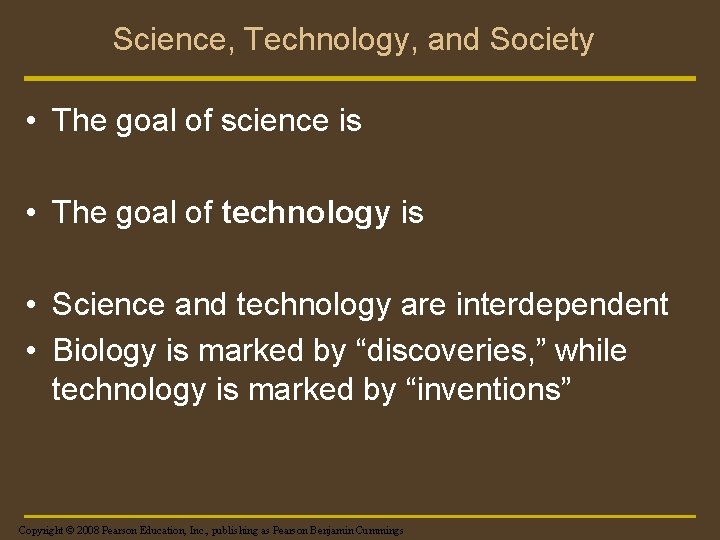 Science, Technology, and Society

• The goal of science is

• The goal of technology is

• Science and technology are interdependent
• Biology is marked by “discoveries,” while technology is marked by “inventions”

Copyright © 2008 Pearson Education, Inc., publishing as Pearson Benjamin Cummings